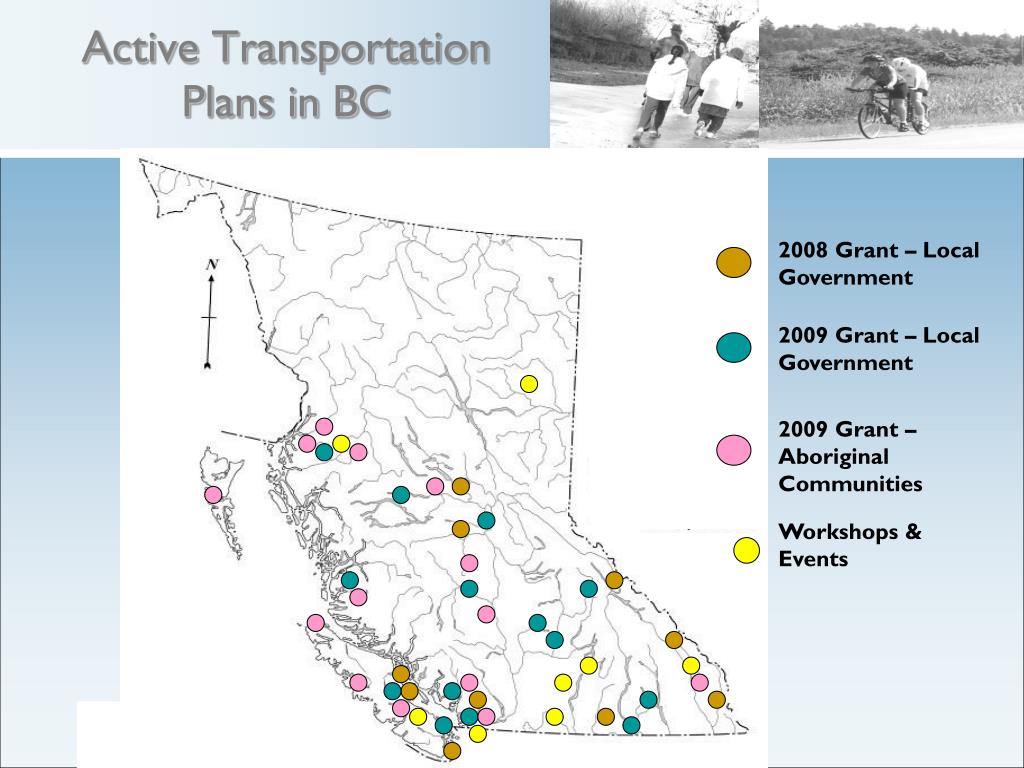 Active Transportation Plans in BC

N

2008 Grant – Local Government

2009 Grant – Local Government

2009 Grant – Aboriginal Communities

Workshops & Events